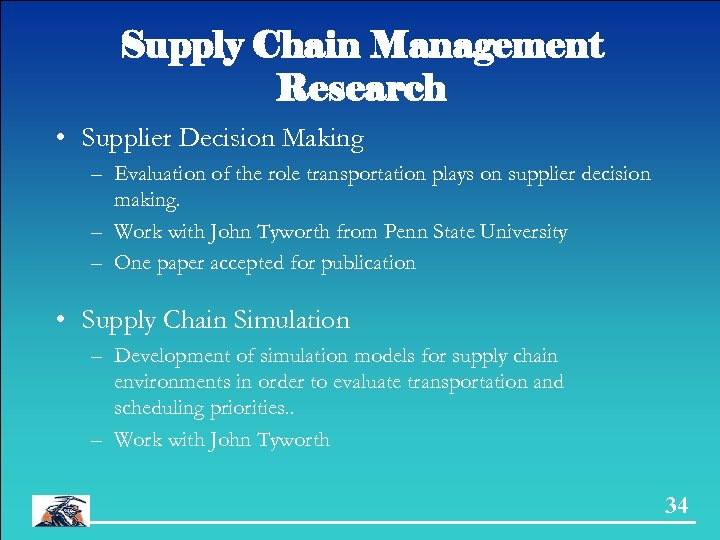 Supply Chain Management Research

• Supplier Decision Making
– Evaluation of the role transportation plays on supplier decision making.
– Work with John Tyworth from Penn State University
– One paper accepted for publication

• Supply Chain Simulation
– Development of simulation models for supply chain environments in order to evaluate transportation and scheduling priorities..
– Work with John Tyworth

34